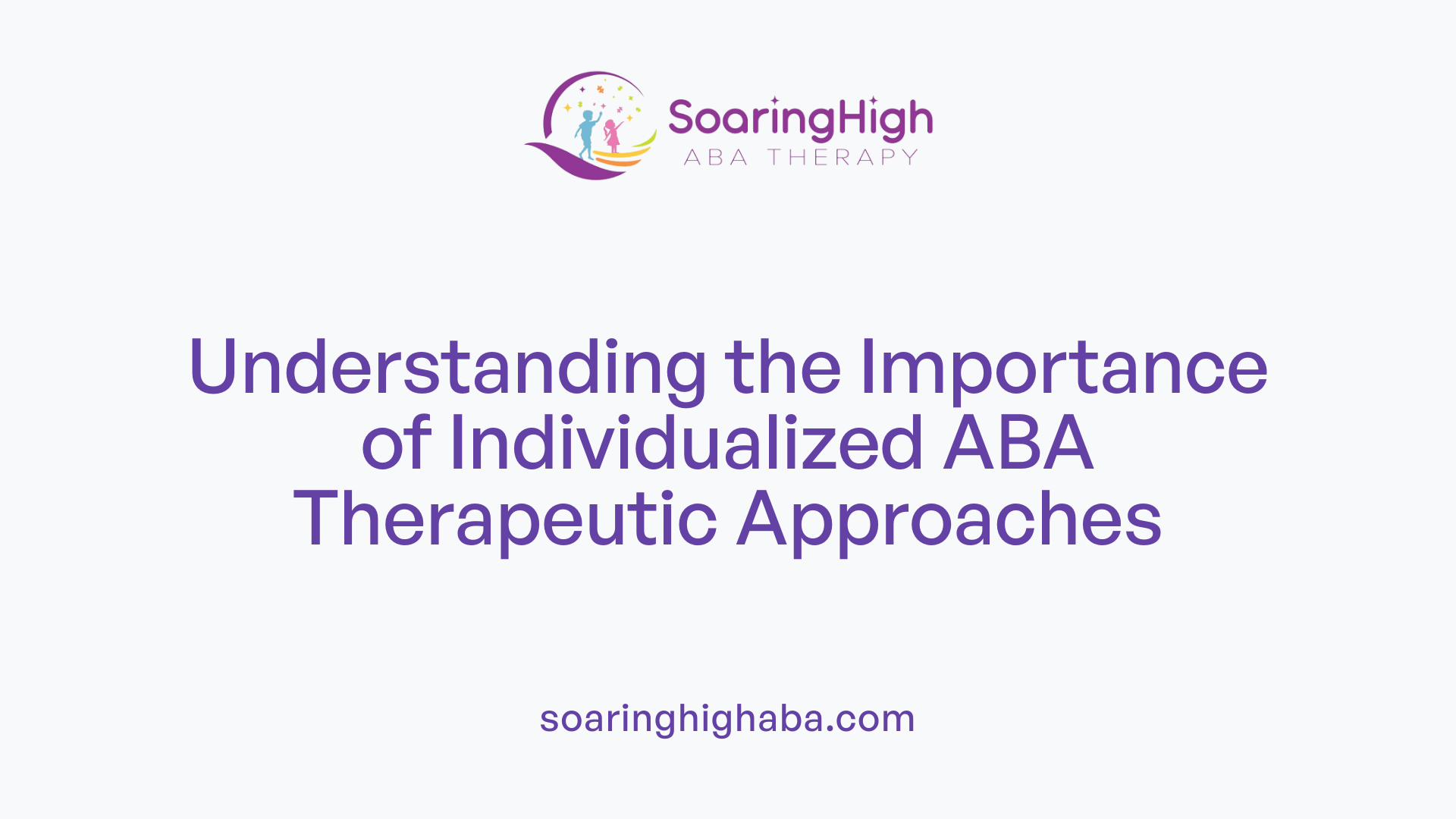 SoaringHigh
ABA THERAPY

Understanding the Importance of Individualized ABA Therapeutic Approaches

soaringhighaba.com